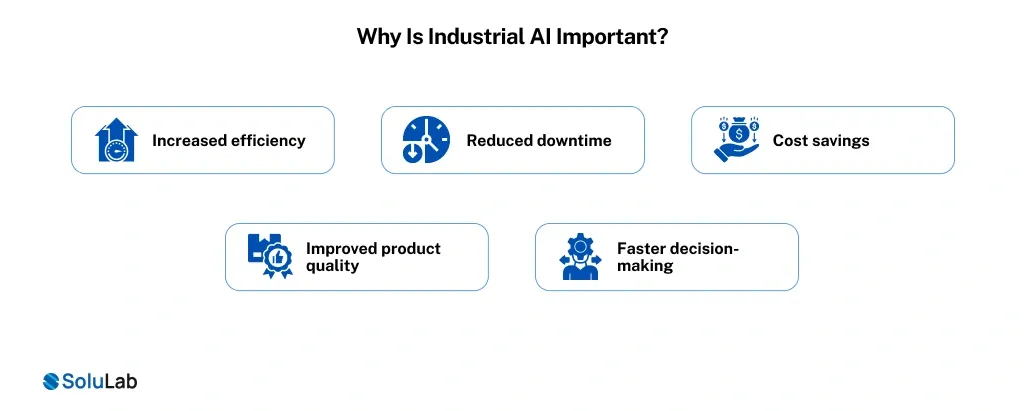 Why Is Industrial AI Important?

Increased efficiency

Reduced downtime

Cost savings

Improved product quality

Faster decision-making

SoluLab